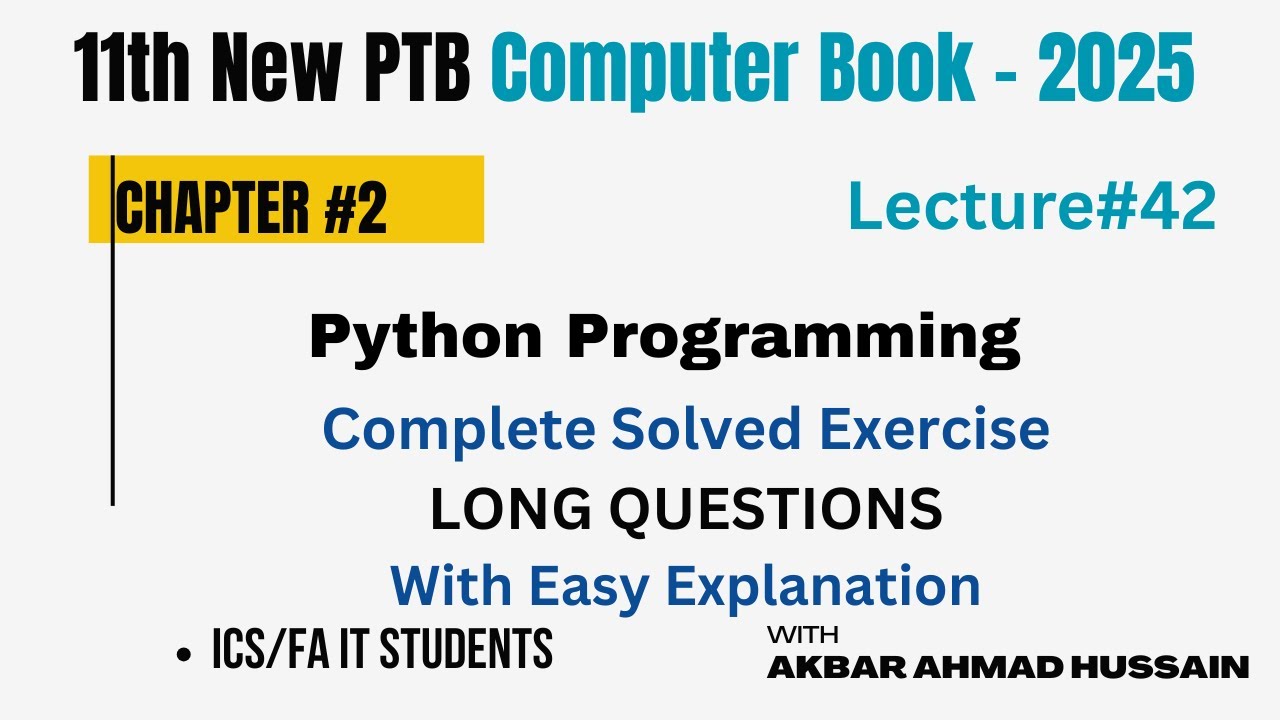 11th New PTB Computer Book - 2025

CHAPTER #2

Lecture#42

Python Programming

Complete Solved Exercise

LONG QUESTIONS

With Easy Explanation

• ICS/FA IT STUDENTS

WITH
AKBAR AHMAD HUSSAIN